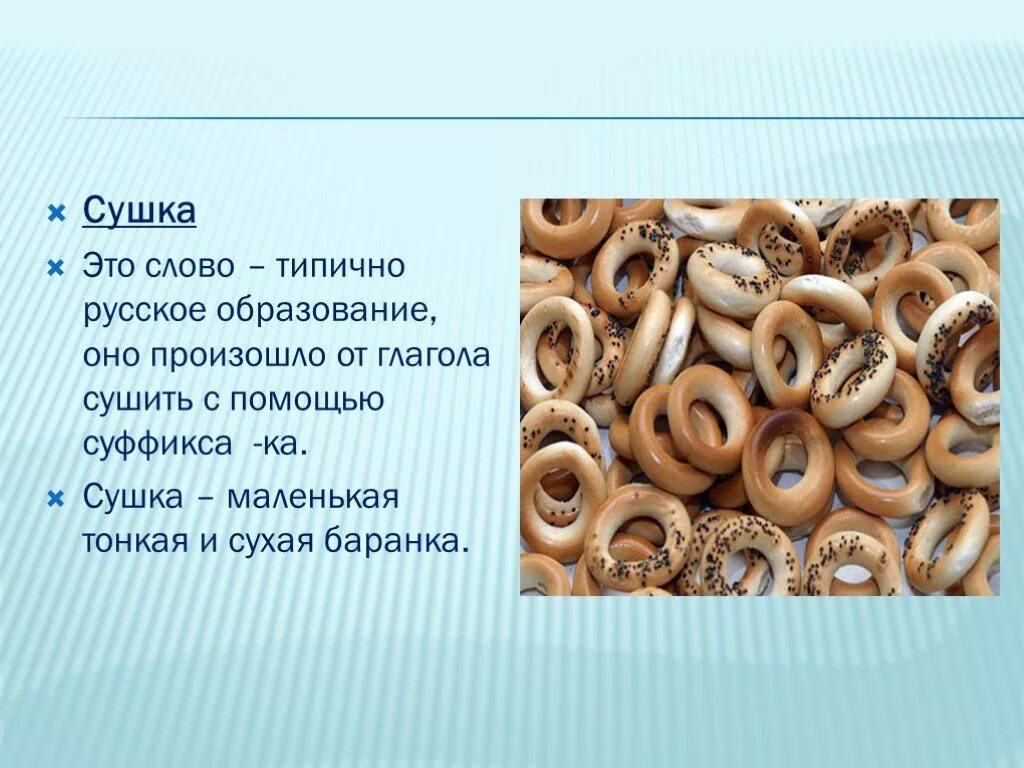 Сушка

Это слово – типично русское образование, оно произошло от глагола сушить с помощью суффикса -ка.

Сушка – маленькая тонкая и сухая баранка.